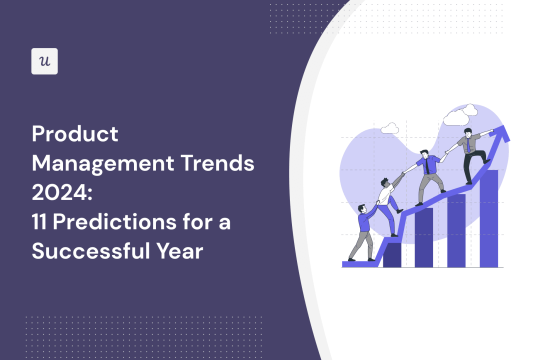 u

Product Management Trends 2024: 11 Predictions for a Successful Year